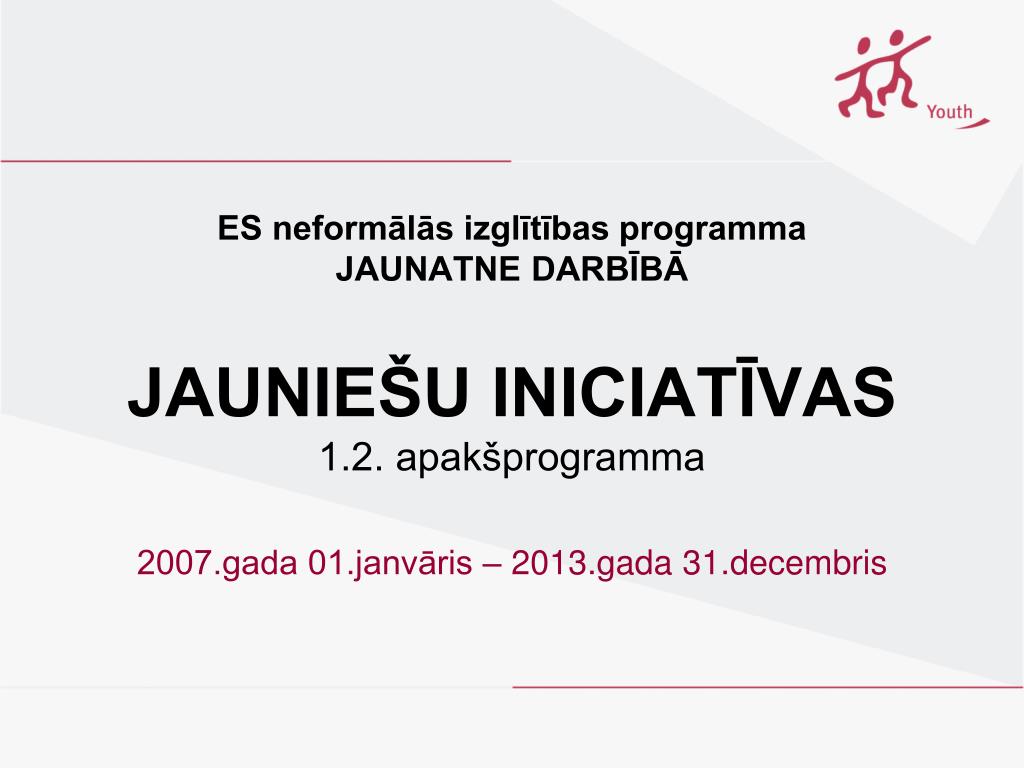 Youth

ES neformālās izglītības programma
JAUNATNE DARBĪBĀ

JAUNIEŠU INICIATĪVAS
1.2. apakšprogramma

2007.gada 01.janvāris – 2013.gada 31.decembris